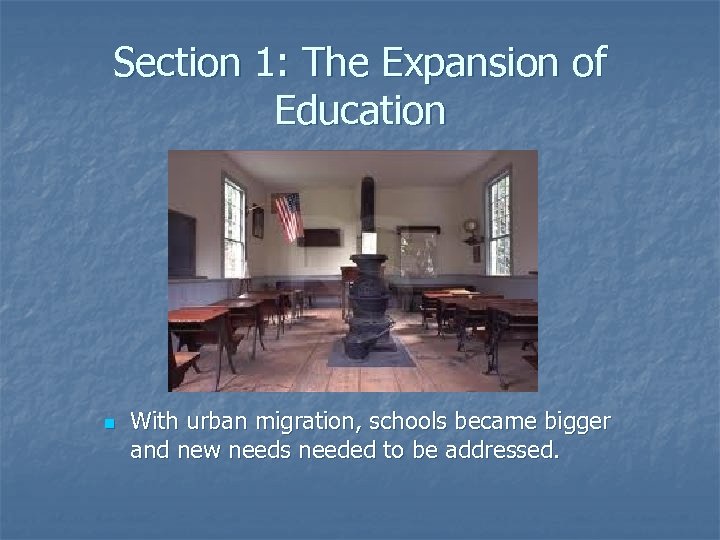 Section 1: The Expansion of Education

With urban migration, schools became bigger and new needs needed to be addressed.